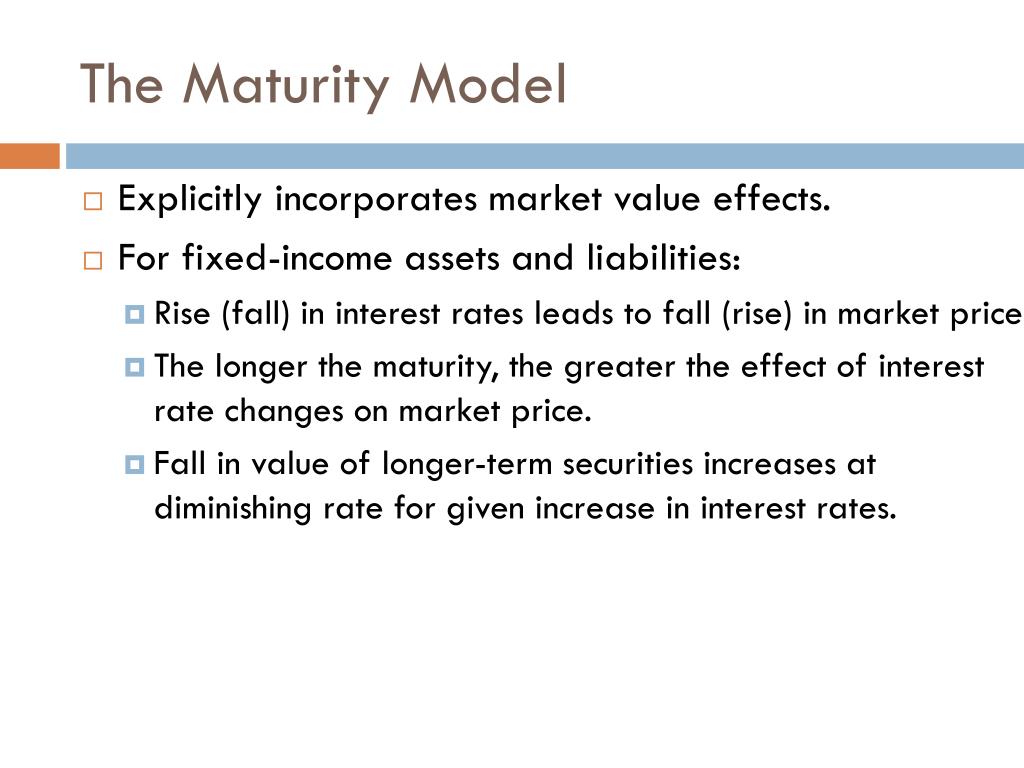 The Maturity Model

Explicitly incorporates market value effects.

For fixed-income assets and liabilities:

Rise (fall) in interest rates leads to fall (rise) in market price

The longer the maturity, the greater the effect of interest rate changes on market price.

Fall in value of longer-term securities increases at diminishing rate for given increase in interest rates.